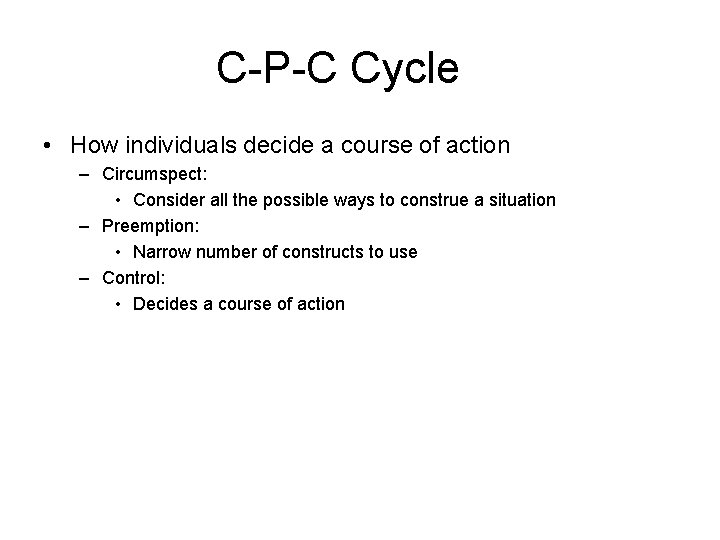 C-P-C Cycle

• How individuals decide a course of action
 – Circumspect:
  • Consider all the possible ways to construe a situation
 – Preemption:
  • Narrow number of constructs to use
 – Control:
  • Decides a course of action